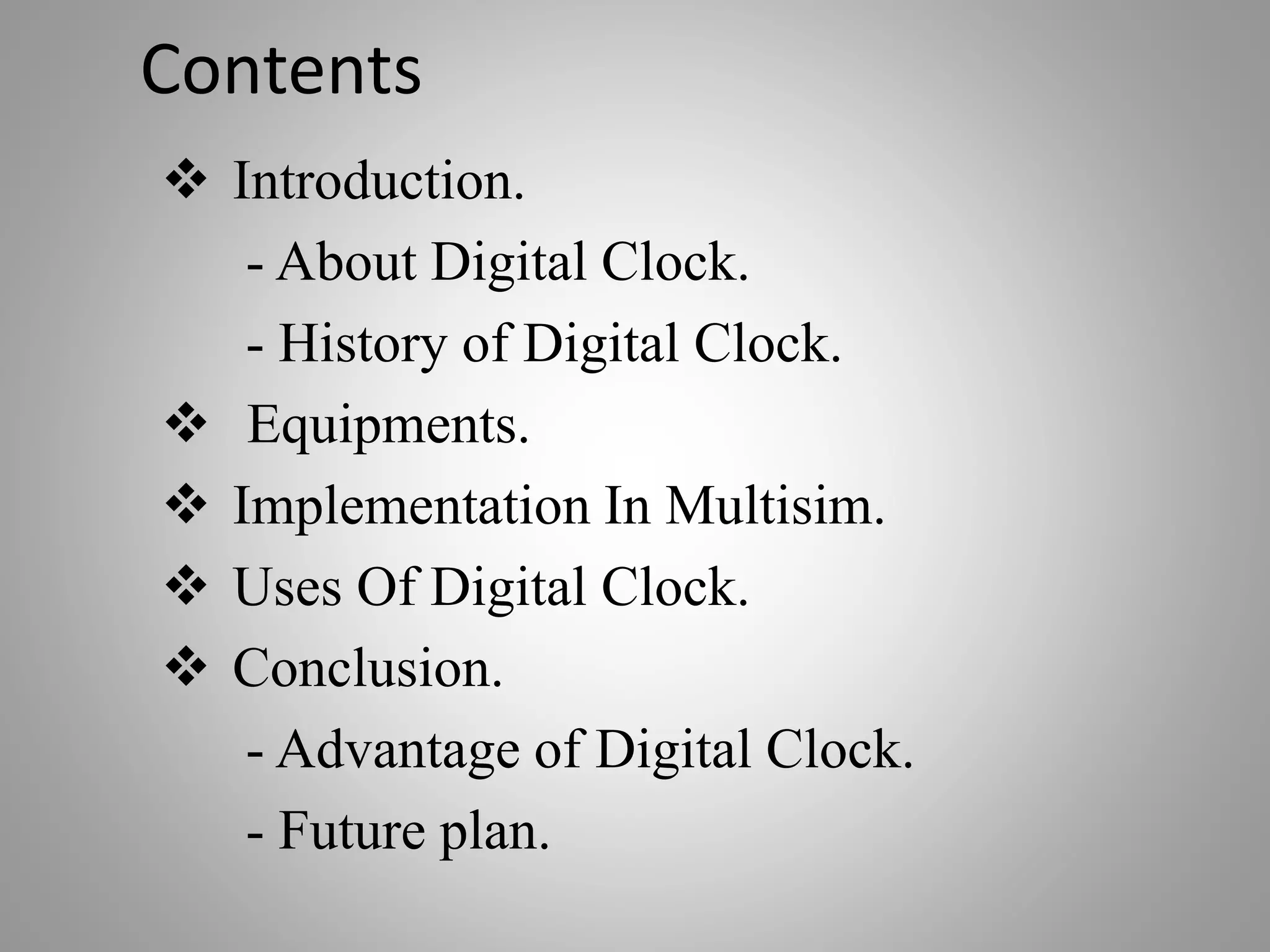 Contents

❖ Introduction.

- About Digital Clock.

- History of Digital Clock.

❖ Equipments.

❖ Implementation In Multisim.

❖ Uses Of Digital Clock.

❖ Conclusion.

- Advantage of Digital Clock.

- Future plan.